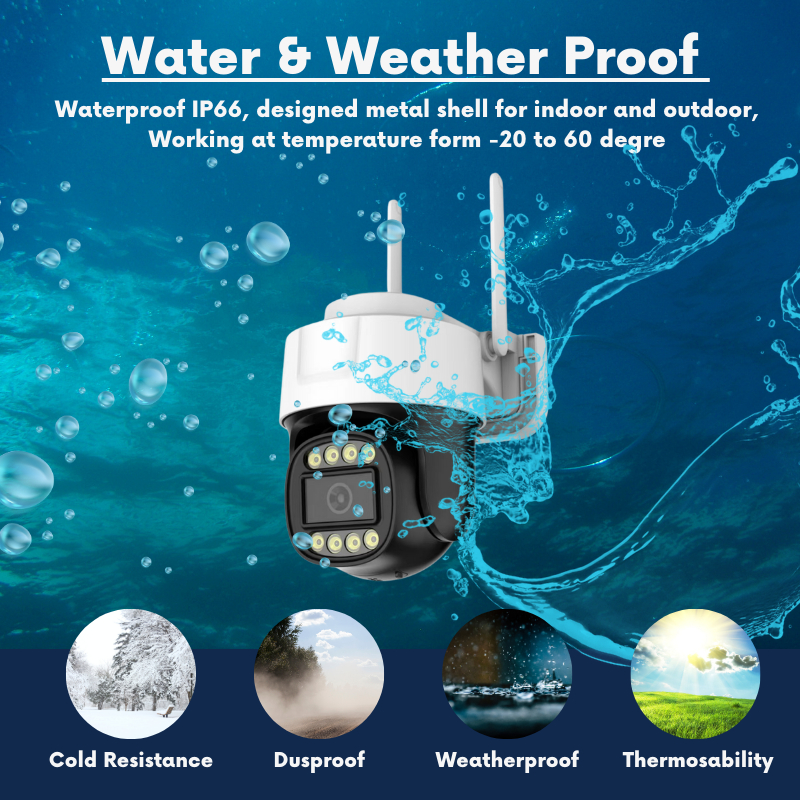 Water & Weather Proof

Waterproof IP66, designed metal shell for indoor and outdoor, Working at temperature form -20 to 60 degre

Cold Resistance

Dusproof

Weatherproof

Thermosability